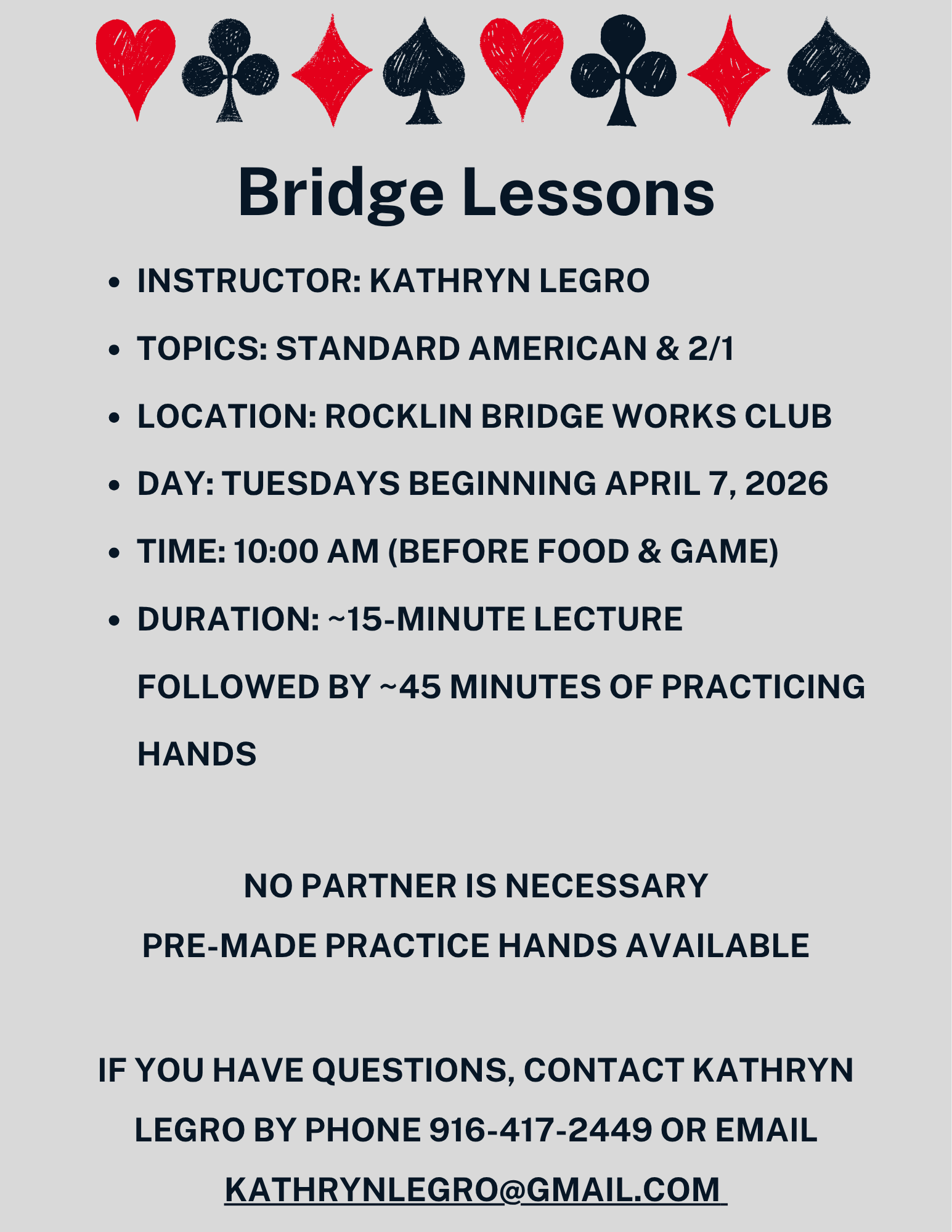 Bridge Lessons

- INSTRUCTOR: KATHRYN LEGRO
- TOPICS: STANDARD AMERICAN & 2/1
- LOCATION: ROCKLIN BRIDGE WORKS CLUB
- DAY: TUESDAYS BEGINNING APRIL 7, 2026
- TIME: 10:00 AM (BEFORE FOOD & GAME)
- DURATION: ~15-MINUTE LECTURE FOLLOWED BY ~45 MINUTES OF PRACTICING HANDS

NO PARTNER IS NECESSARY
PRE-MADE PRACTICE HANDS AVAILABLE

IF YOU HAVE QUESTIONS, CONTACT KATHRYN LEGRO BY PHONE 916-417-2449 OR EMAIL KATHRYNLEGRO@GMAIL.COM